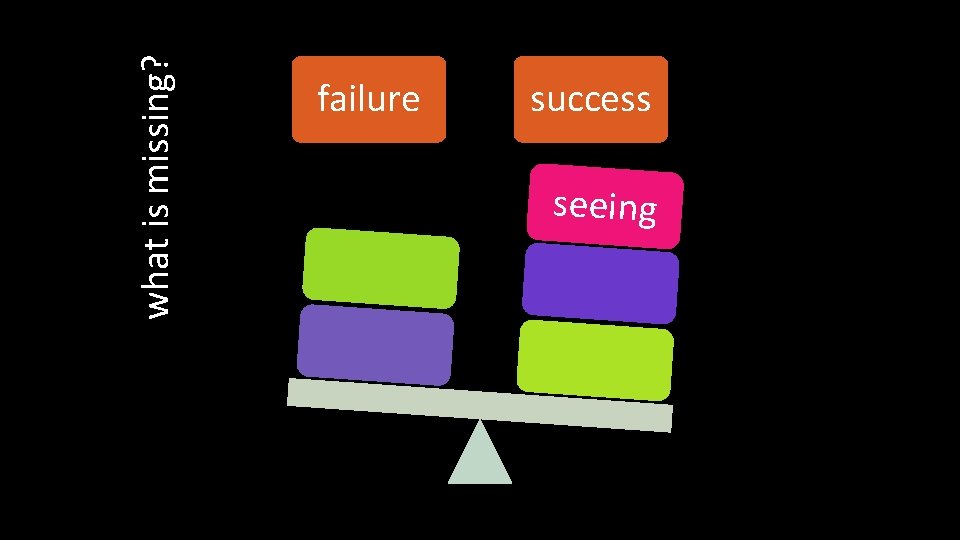 what is missing?

failure

success

seeing